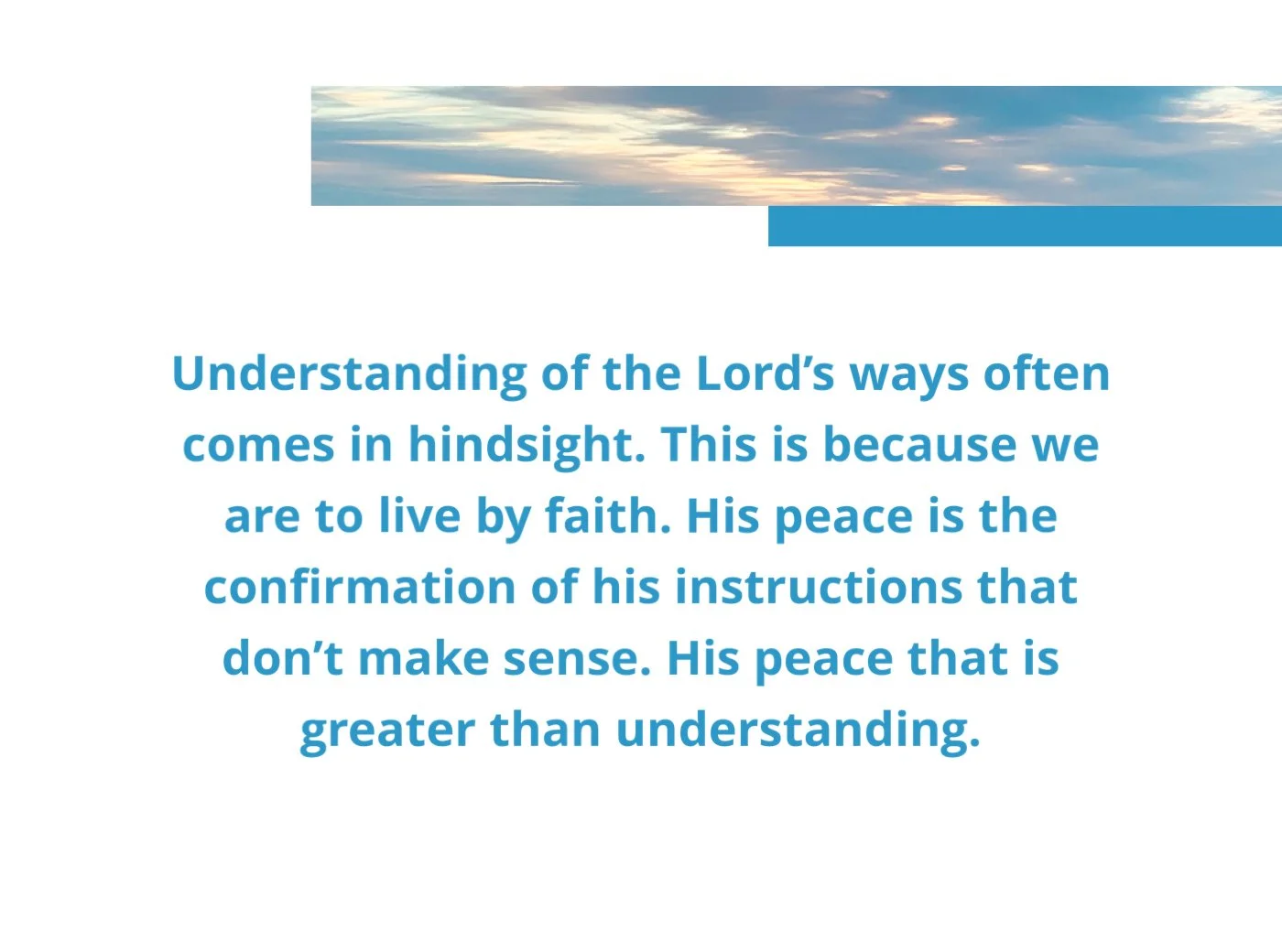 Understanding of the Lord’s ways often comes in hindsight. This is because we are to live by faith. His peace is the confirmation of his instructions that don’t make sense. His peace that is greater than understanding.